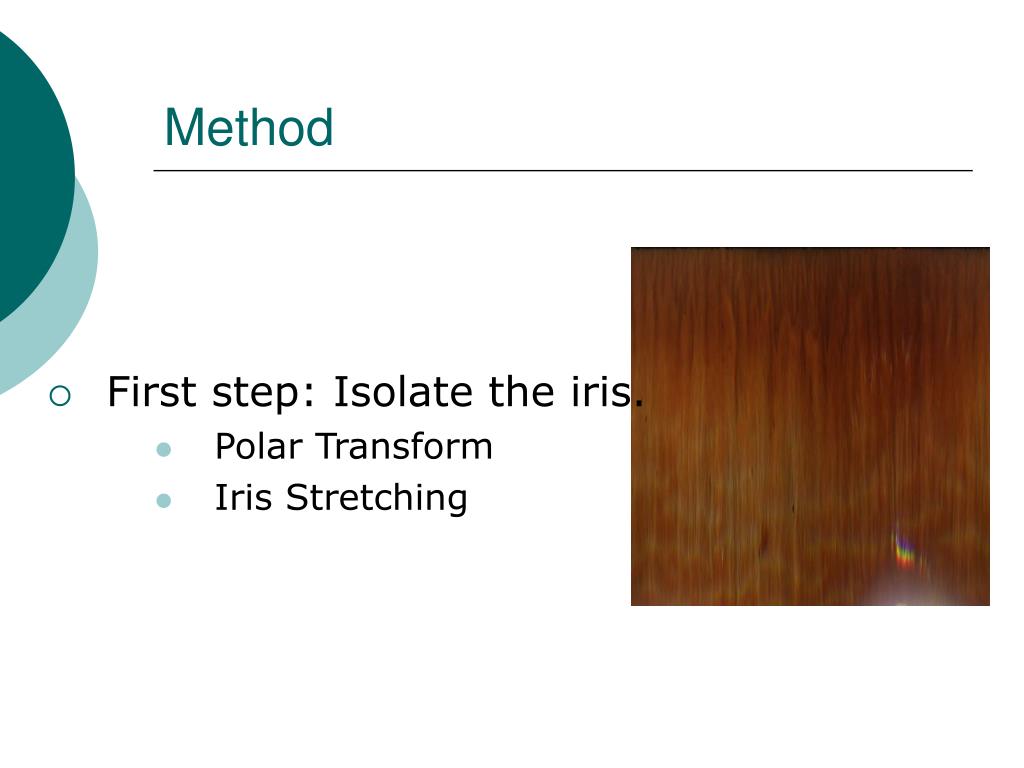 Method

First step: Isolate the iris.

Polar Transform

Iris Stretching